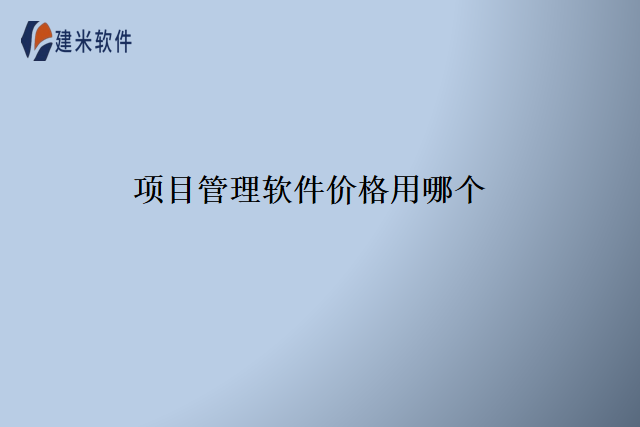 建米软件

项目管理软件价格用哪个